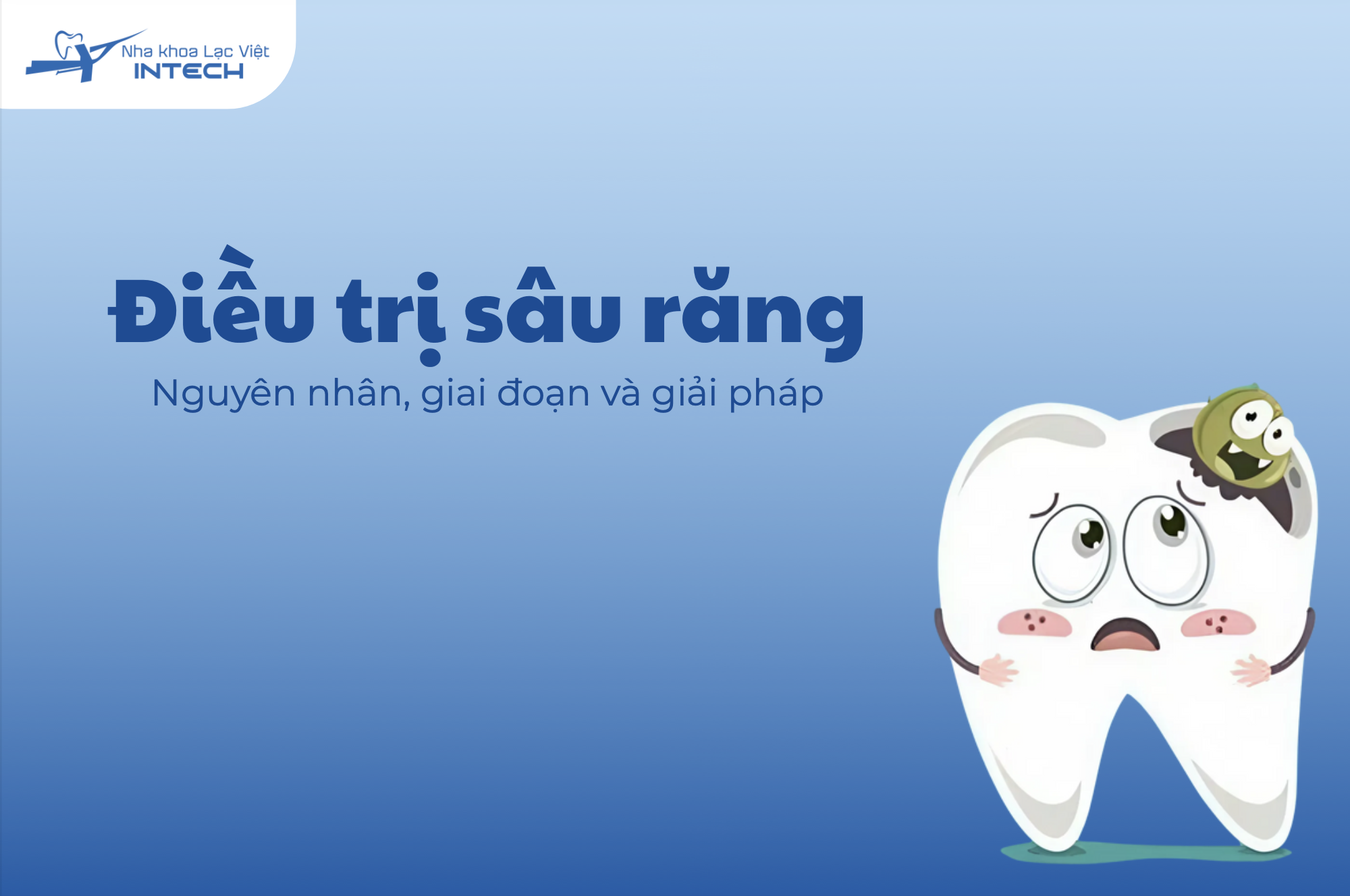 Nha khoa Lạc Việt
INTECH

Điều trị sâu răng

Nguyên nhân, giai đoạn và giải pháp